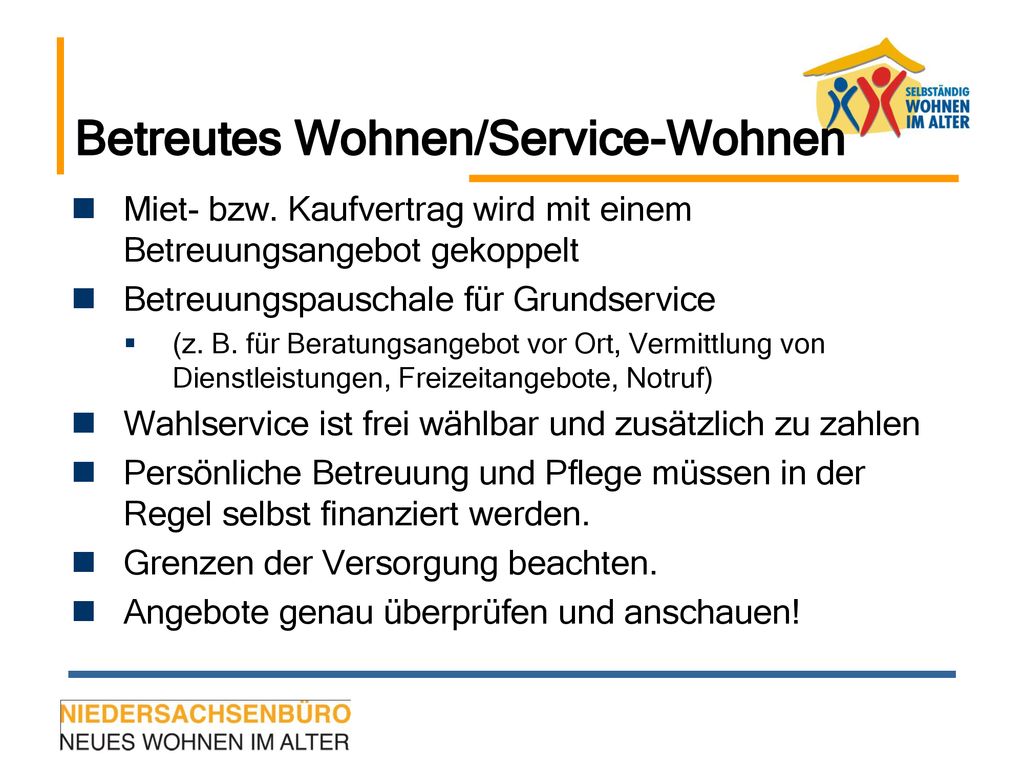 SELBSTÄNDIG
WOHNEN
IM ALTER

Betreutes Wohnen/Service-Wohnen

Miet- bzw. Kaufvertrag wird mit einem Betreuungsangebot gekoppelt

Betreuungspauschale für Grundservice

(z. B. für Beratungsangebot vor Ort, Vermittlung von Dienstleistungen, Freizeitangebote, Notruf)

Wahlservice ist frei wählbar und zusätzlich zu zahlen

Persönliche Betreuung und Pflege müssen in der Regel selbst finanziert werden.

Grenzen der Versorgung beachten.

Angebote genau überprüfen und anschauen!

NIEDERSACHSENBÜRO
NEUES WOHNEN IM ALTER